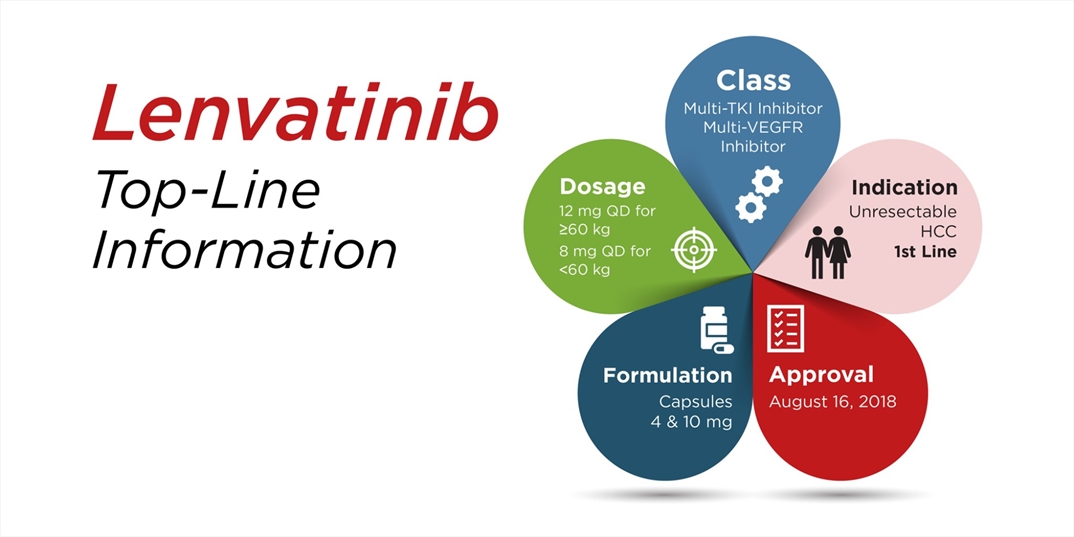 Lenvatinib
Top-Line Information

Class
Multi-TKI Inhibitor
Multi-VEGFR Inhibitor

Indication
Unresectable HCC
1st Line

Approval
August 16, 2018

Formulation
Capsules
4 & 10 mg

Dosage
12 mg QD for ≥60 kg
8 mg QD for <60 kg